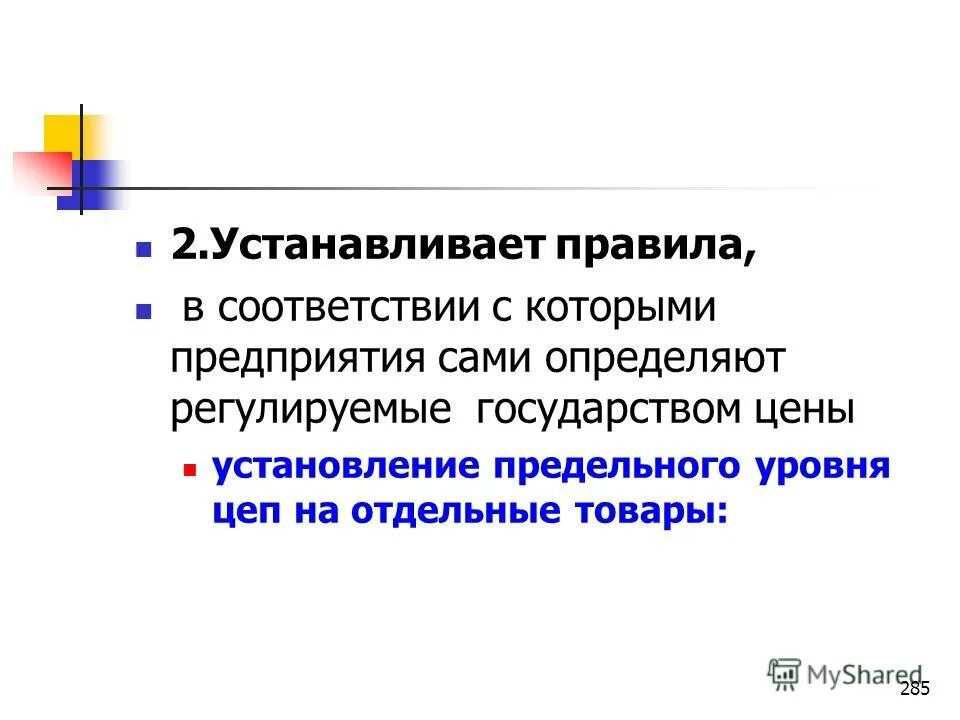 2.Устанавливает правила,

в соответствии с которыми предприятия сами определяют регулируемые государством цены

установление предельного уровня цеп на отдельные товары:

MyShared

285